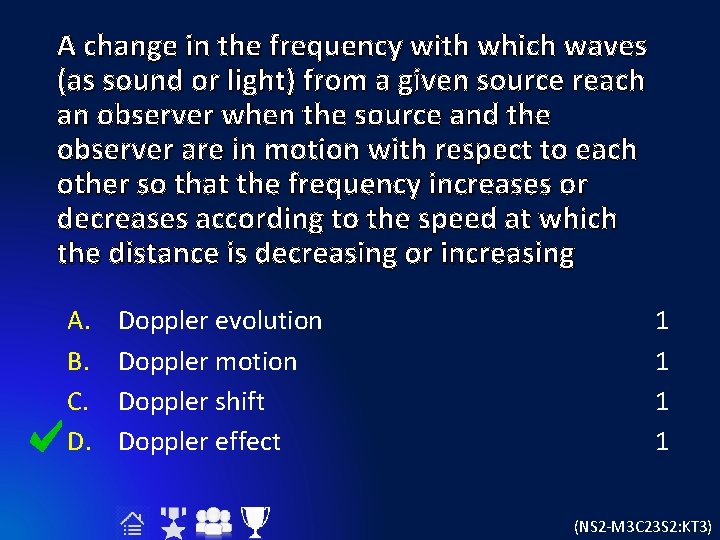 A change in the frequency with which waves (as sound or light) from a given source reach an observer when the source and the observer are in motion with respect to each other so that the frequency increases or decreases according to the speed at which the distance is decreasing or increasing

A. Doppler evolution 1
B. Doppler motion 1
C. Doppler shift 1
D. Doppler effect 1

(NS2-M3C23S2:KT3)